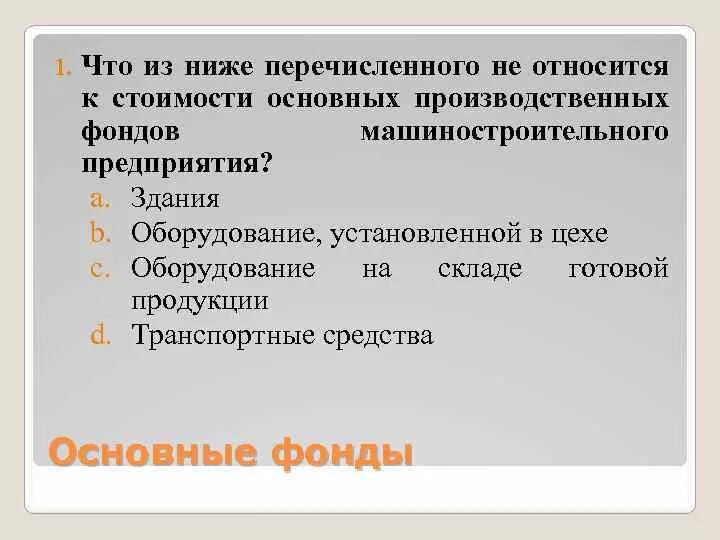 1. Что из ниже перечисленного не относится к стоимости основных производственных фондов машиностроительного предприятия?

a. Здания
b. Оборудование, установленной в цехе
c. Оборудование на складе готовой продукции
d. Транспортные средства

Основные фонды